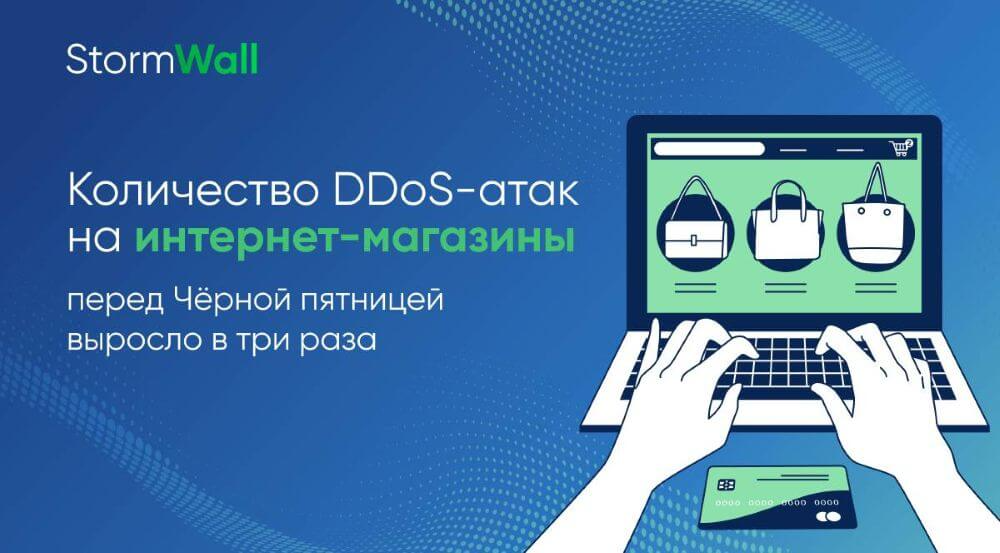 StormWall

Количество DDoS-атак на интернет-магазины

перед Чёрной пятницей выросло в три раза

2